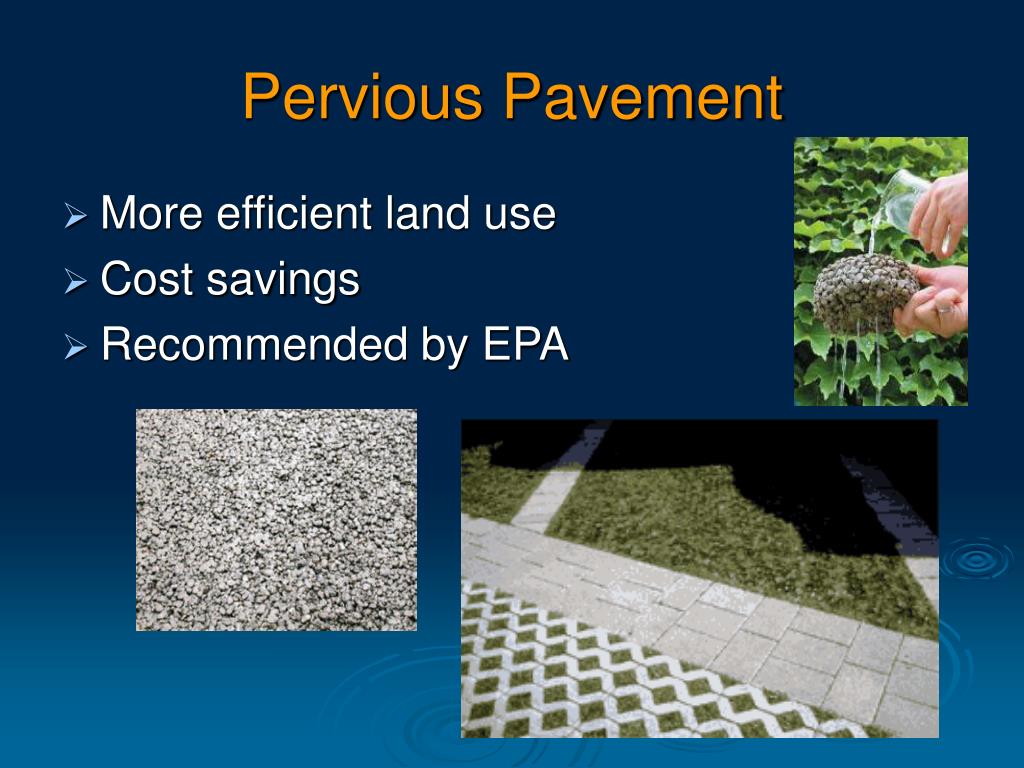 Pervious Pavement

➢ More efficient land use
➢ Cost savings
➢ Recommended by EPA